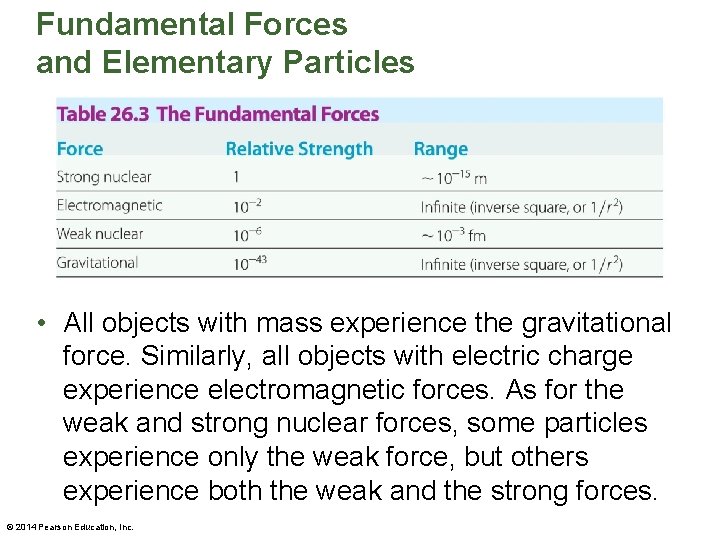 Fundamental Forces and Elementary Particles

Table 26.3 The Fundamental Forces

| Force | Relative Strength | Range |
|---|---|---|
| Strong nuclear | 1 | $\sim 10^{-15}$ m |
| Electromagnetic | $10^{-2}$ | Infinite (inverse square, or $1/r^2$) |
| Weak nuclear | $10^{-6}$ | $\sim 10^{-3}$ fm |
| Gravitational | $10^{-43}$ | Infinite (inverse square, or $1/r^2$) |

• All objects with mass experience the gravitational force. Similarly, all objects with electric charge experience electromagnetic forces. As for the weak and strong nuclear forces, some particles experience only the weak force, but others experience both the weak and the strong forces.

© 2014 Pearson Education, Inc.